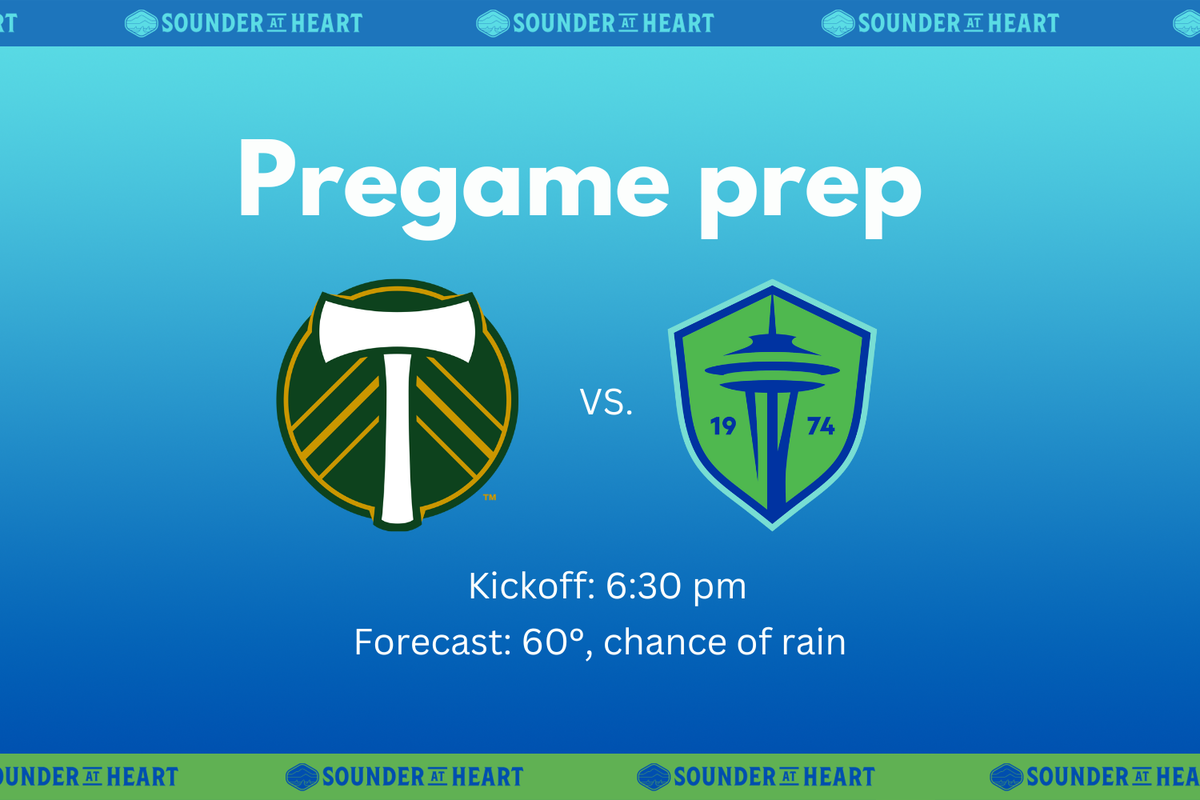 SOUNDER AT HEART SOUNDER AT HEART SOUNDER AT HEART

Pregame prep

™

VS.

19 74

Kickoff: 6:30 pm
Forecast: 60°, chance of rain

SOUNDER AT HEART SOUNDER AT HEART SOUNDER AT HEART SOUNDER AT HEART